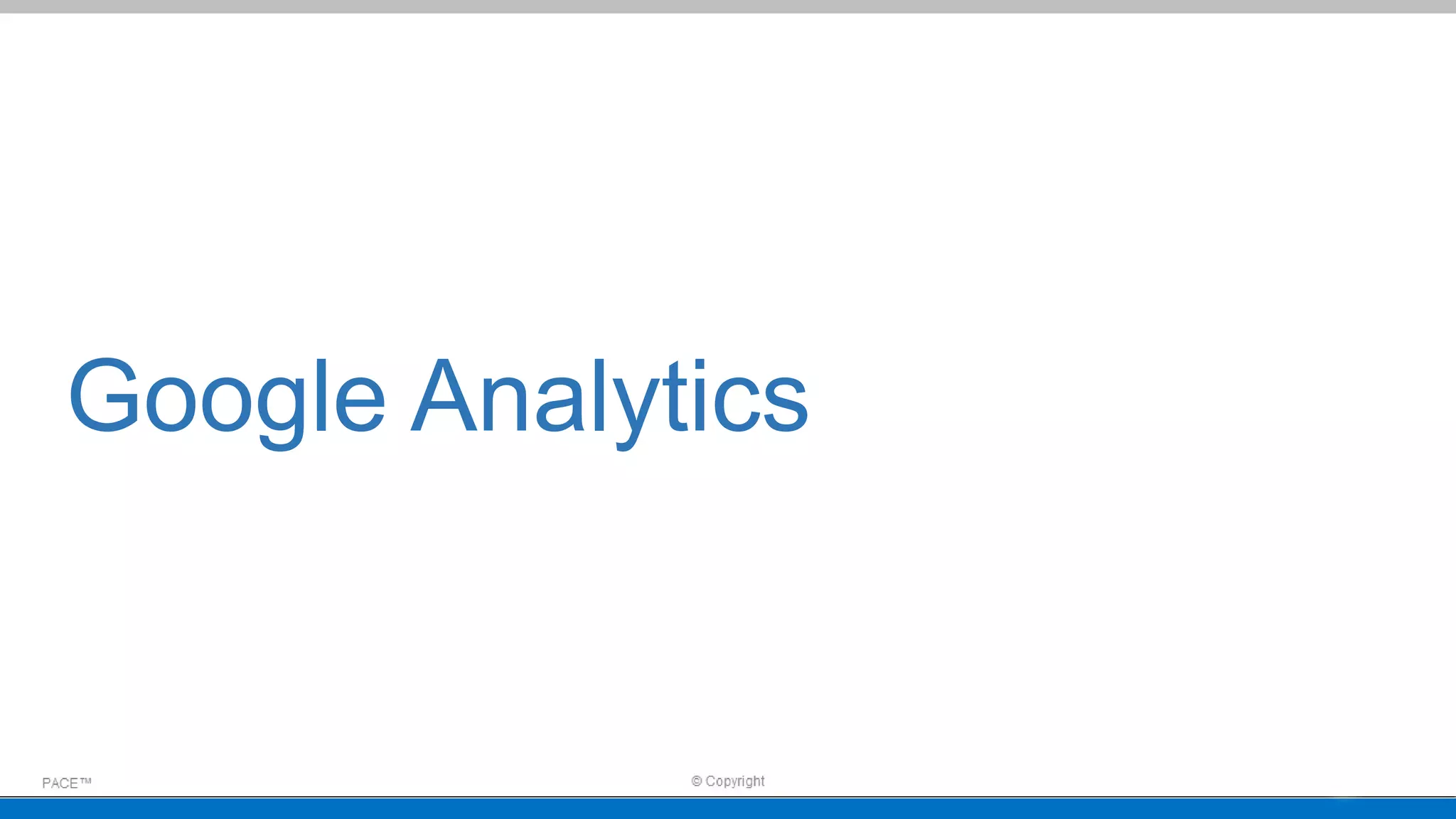 Google Analytics

PACE™

© Copyright